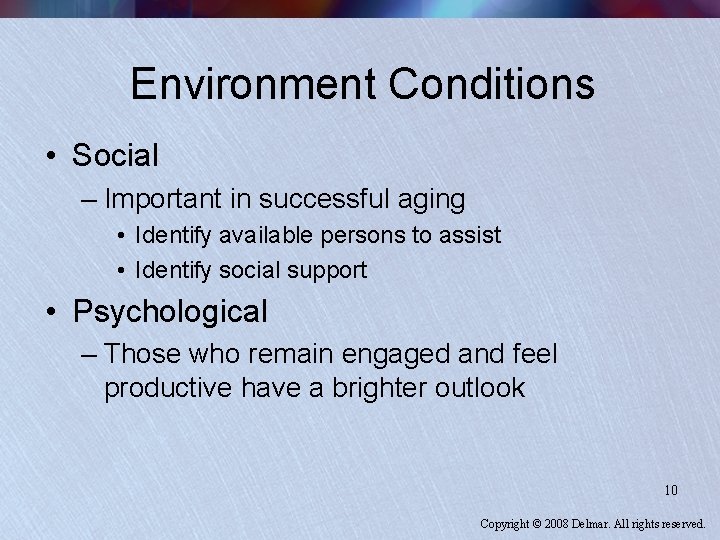 Environment Conditions

• Social
– Important in successful aging
• Identify available persons to assist
• Identify social support

• Psychological
– Those who remain engaged and feel productive have a brighter outlook

10

Copyright © 2008 Delmar. All rights reserved.